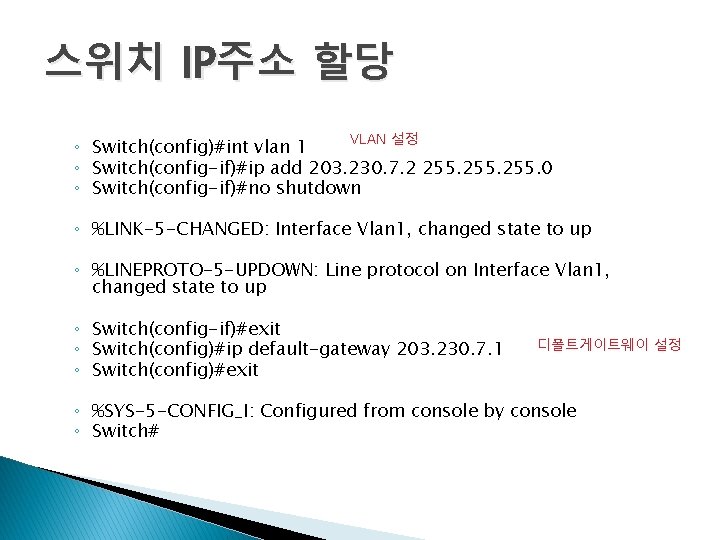 스위치 IP주소 할당

◦ Switch(config)#int vlan 1
VLAN 설정
◦ Switch(config-if)#ip add 203.230.7.2 255.255.255.0
◦ Switch(config-if)#no shutdown

◦ %LINK-5-CHANGED: Interface Vlan1, changed state to up

◦ %LINEPROTO-5-UPDOWN: Line protocol on Interface Vlan1, changed state to up

◦ Switch(config-if)#exit
◦ Switch(config)#ip default-gateway 203.230.7.1
디폴트게이트웨이 설정
◦ Switch(config)#exit

◦ %SYS-5-CONFIG_I: Configured from console by console
◦ Switch#